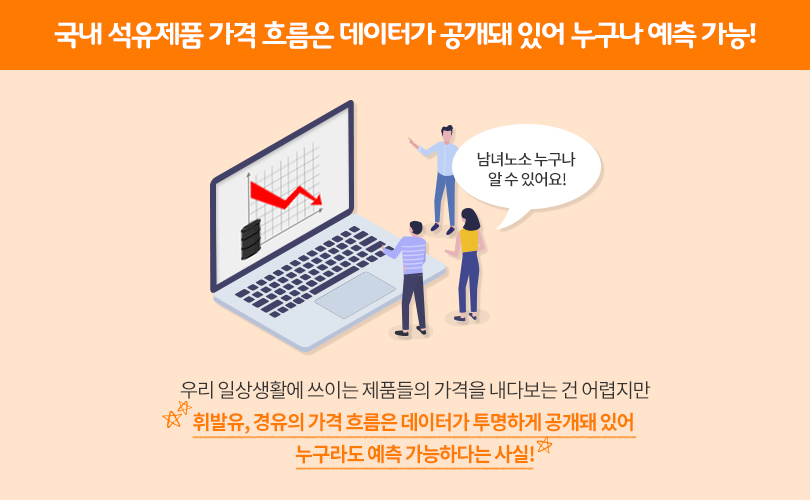 국내 석유제품 가격 흐름은 데이터가 공개돼 있어 누구나 예측 가능!

남녀노소 누구나 알 수 있어요!

우리 일상생활에 쓰이는 제품들의 가격을 내다보는 건 어렵지만
휘발유, 경유의 가격 흐름은 데이터가 투명하게 공개돼 있어
누구라도 예측 가능하다는 사실!